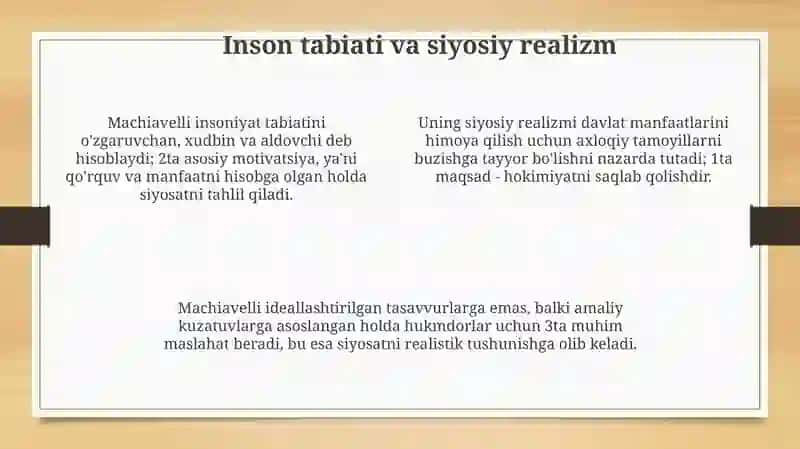 Inson tabiati va siyosiy realizm

Machiavelli insoniyat tabiatini o'zgaruvchan, xudbin va aldovchi deb hisoblaydi; 2ta asosiy motivatsiya, ya'ni qo'rquv va manfaatni hisobga olgan holda siyosatni tahlil qiladi.

Uning siyosiy realizmi davlat manfaatlarini himoya qilish uchun axloqiy tamoyillarni buzishga tayyor bo'lishni nazarda tutadi; 1ta maqsad - hokimiyatni saqlab qolishdir.

Machiavelli ideallashtirilgan tasavvurlarga emas, balki amaliy kuzatuvlarga asoslangan holda hukmdorlar uchun 3ta muhim maslahat beradi, bu esa siyosatni realistik tushunishga olib keladi.